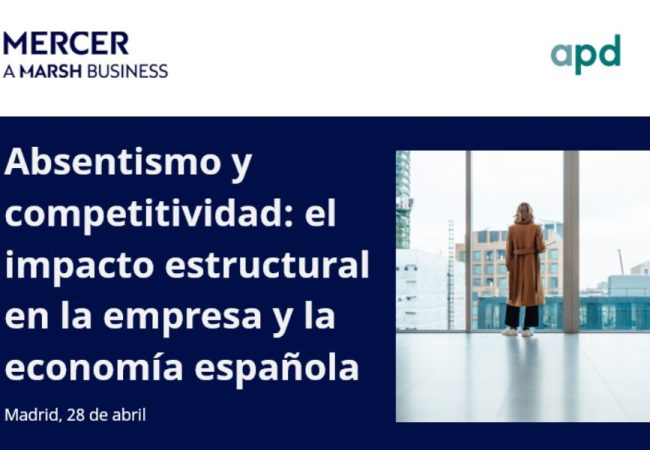 MERCER
A MARSH BUSINESS

apd

Absentismo y competitividad: el impacto estructural en la empresa y la economía española

Madrid, 28 de abril